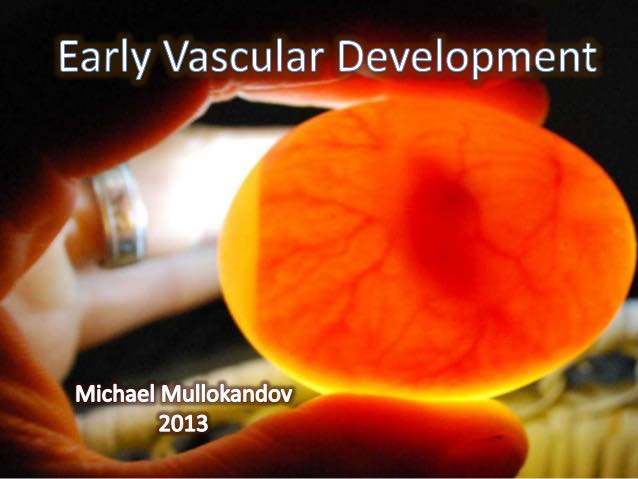 Early Vascular Development

Michael Mullokandov
2013